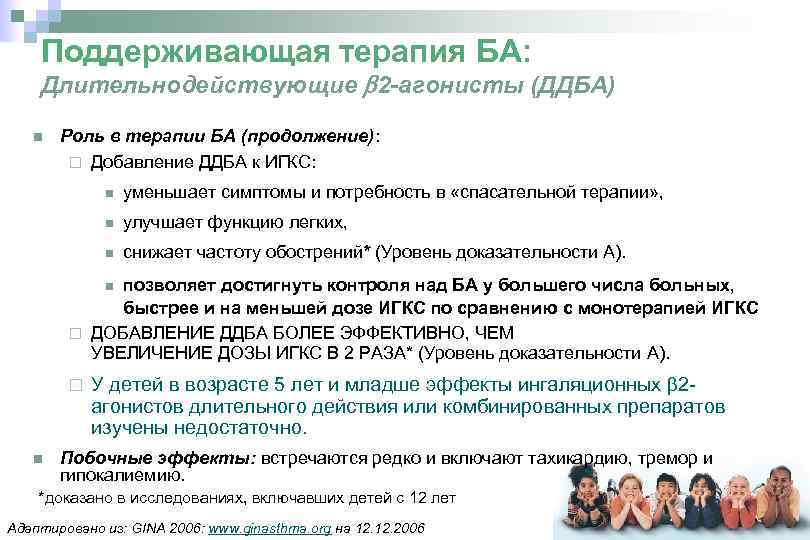 Поддерживающая терапия БА:
Длительнодействующие β2-агонисты (ДДБА)

Роль в терапии БА (продолжение):

Добавление ДДБА к ИГКС:

уменьшает симптомы и потребность в «спасательной терапии»,

улучшает функцию легких,

снижает частоту обострений* (Уровень доказательности А).

позволяет достигнуть контроля над БА у большего числа больных, быстрее и на меньшей дозе ИГКС по сравнению с монотерапией ИГКС

ДОБАВЛЕНИЕ ДДБА БОЛЕЕ ЭФФЕКТИВНО, ЧЕМ УВЕЛИЧЕНИЕ ДОЗЫ ИГКС В 2 РАЗА* (Уровень доказательности А).

У детей в возрасте 5 лет и младше эффекты ингаляционных β2-агонистов длительного действия или комбинированных препаратов изучены недостаточно.

Побочные эффекты: встречаются редко и включают тахикардию, тремор и гипокалиемию.

*доказано в исследованиях, включавших детей с 12 лет

Адаптировано из: GINA 2006: www.ginasthma.org на 12.12.2006